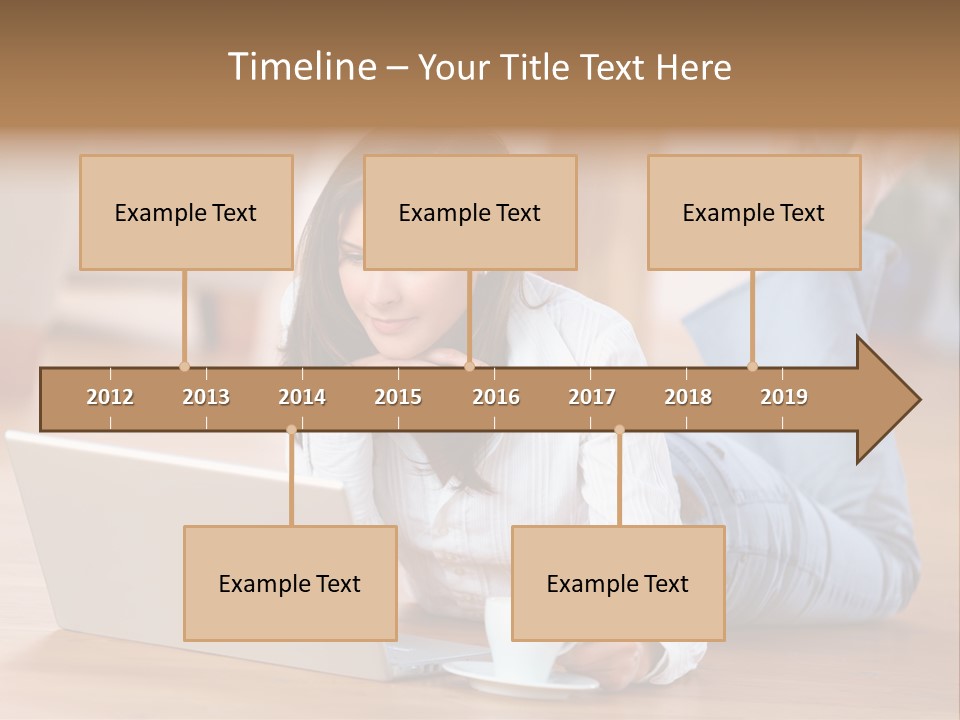 Timeline – Your Title Text Here

Example Text

Example Text

Example Text

2012 2013 2014 2015 2016 2017 2018 2019

Example Text

Example Text